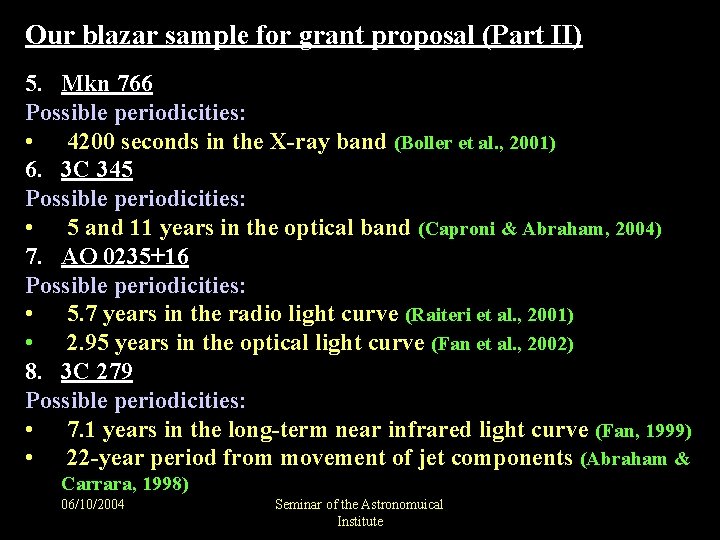 Our blazar sample for grant proposal (Part II)

5. Mkn 766
Possible periodicities:
• 4200 seconds in the X-ray band (Boller et al., 2001)
6. 3C 345
Possible periodicities:
• 5 and 11 years in the optical band (Caproni & Abraham, 2004)
7. AO 0235+16
Possible periodicities:
• 5.7 years in the radio light curve (Raiteri et al., 2001)
• 2.95 years in the optical light curve (Fan et al., 2002)
8. 3C 279
Possible periodicities:
• 7.1 years in the long-term near infrared light curve (Fan, 1999)
• 22-year period from movement of jet components (Abraham & Carrara, 1998)

06/10/2004

Seminar of the Astronomuical Institute